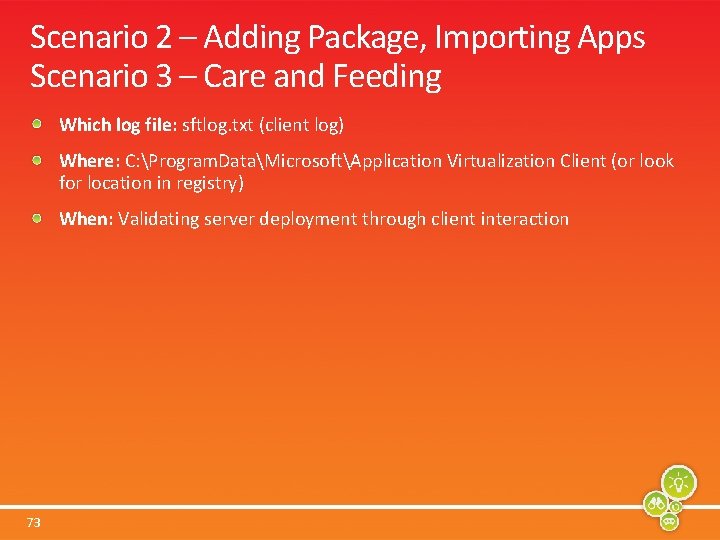 Scenario 2 – Adding Package, Importing Apps
Scenario 3 – Care and Feeding

Which log file: sftlog.txt (client log)

Where: C:\ProgramData\Microsoft\Application Virtualization Client (or look for location in registry)

When: Validating server deployment through client interaction

73